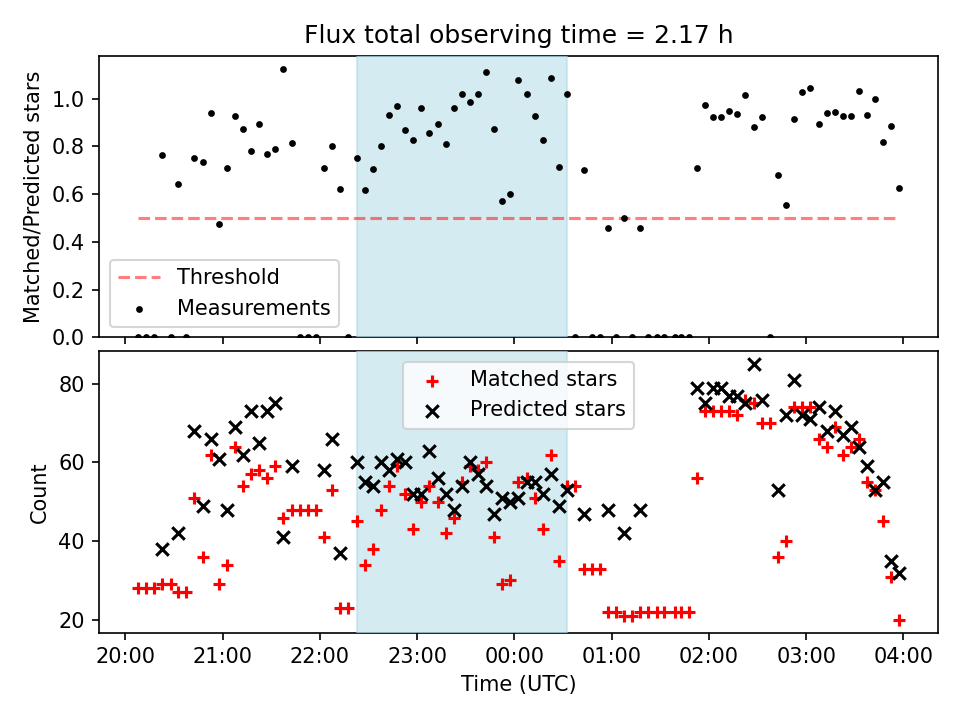 Flux total observing time = 2.17 h

Matched/Predicted stars

1.0
0.8
0.6
0.4
0.2
0.0

Threshold
Measurements

Count

80
60
40
20

Matched stars
Predicted stars

20:00
21:00
22:00
23:00
00:00
01:00
02:00
03:00
04:00

Time (UTC)